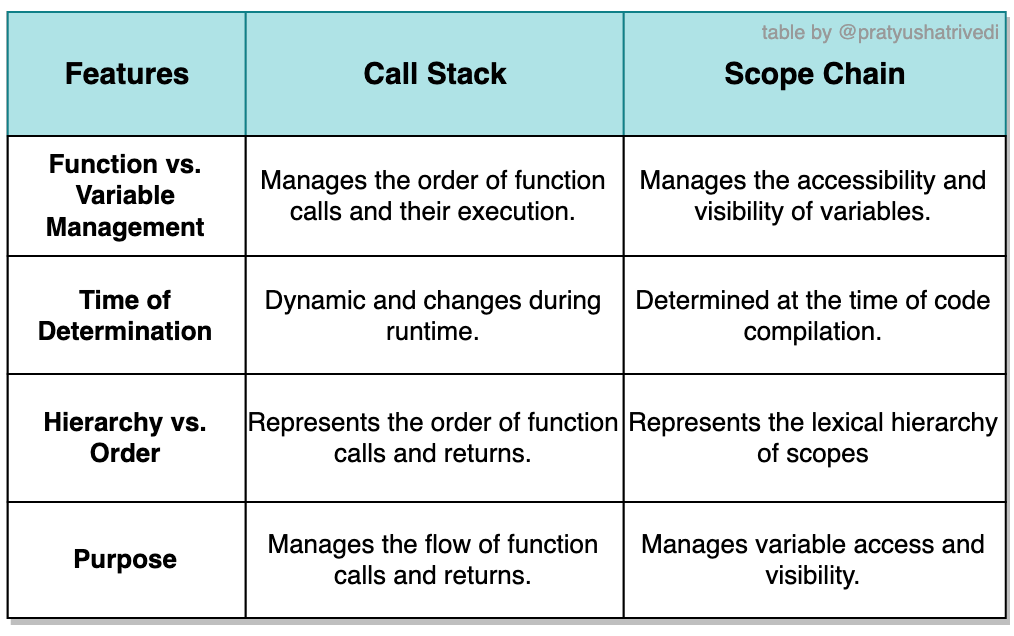 table by @pratyushatrivedi

| Features | Call Stack | Scope Chain |
|---|---|---|
| Function vs. Variable Management | Manages the order of function calls and their execution. | Manages the accessibility and visibility of variables. |
| Time of Determination | Dynamic and changes during runtime. | Determined at the time of code compilation. |
| Hierarchy vs. Order | Represents the order of function calls and returns. | Represents the lexical hierarchy of scopes |
| Purpose | Manages the flow of function calls and returns. | Manages variable access and visibility. |